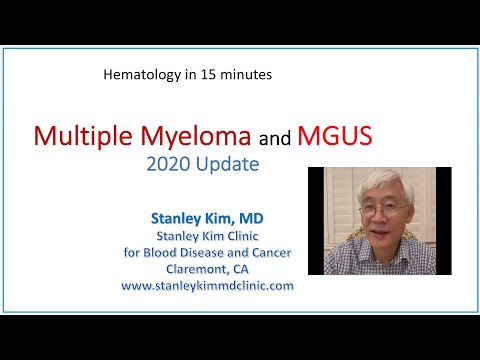 Hematology in 15 minutes

Multiple Myeloma and MGUS
2020 Update

Stanley Kim, MD
Stanley Kim Clinic
for Blood Disease and Cancer
Claremont, CA
www.stanleykimmdclinic.com